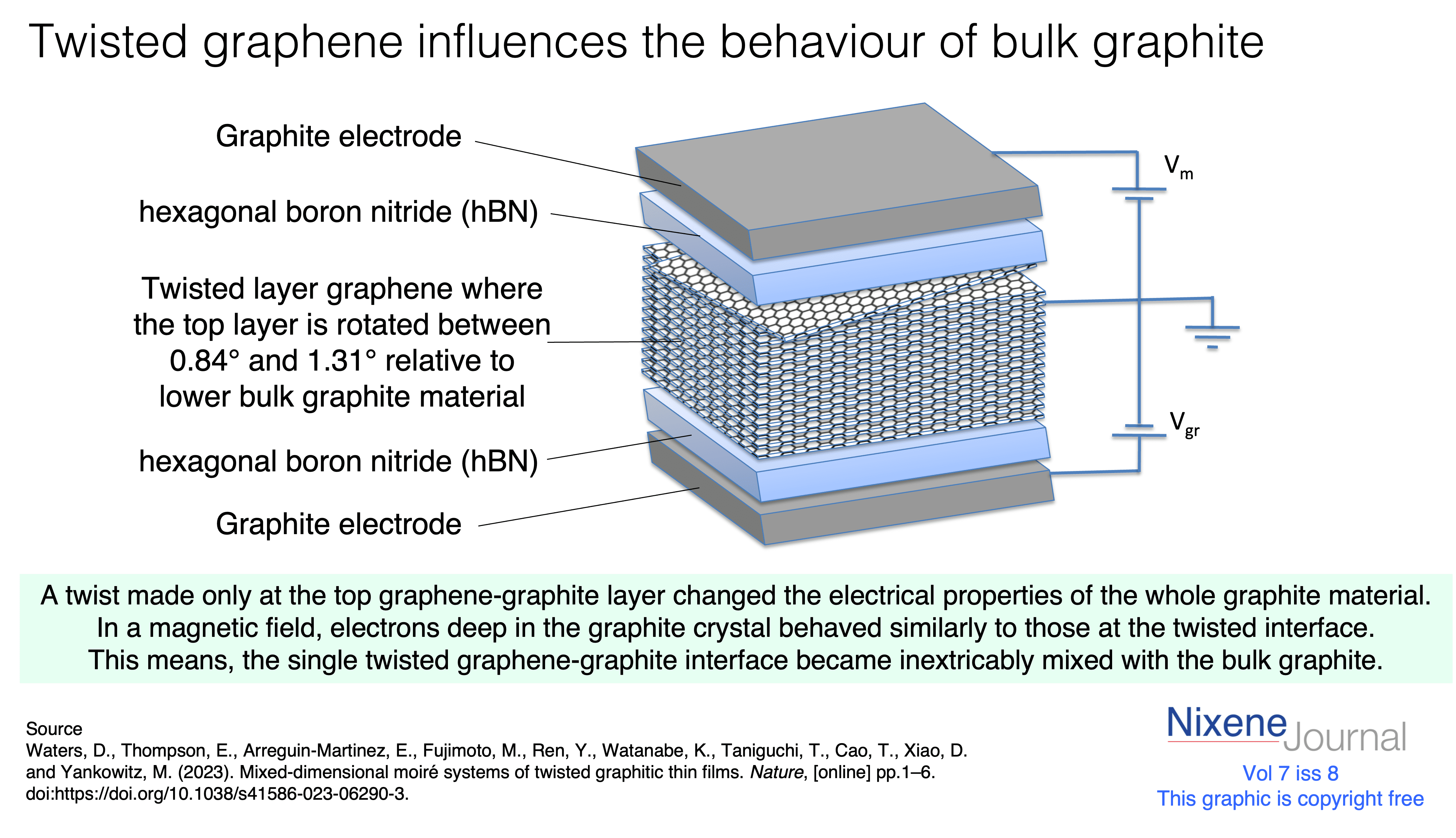 Twisted graphene influences the behaviour of bulk graphite

Graphite electrode

hexagonal boron nitride (hBN)

Twisted layer graphene where the top layer is rotated between 0.84° and 1.31° relative to lower bulk graphite material

hexagonal boron nitride (hBN)

Graphite electrode

$V_m$

$V_{gr}$

A twist made only at the top graphene-graphite layer changed the electrical properties of the whole graphite material. In a magnetic field, electrons deep in the graphite crystal behaved similarly to those at the twisted interface. This means, the single twisted graphene-graphite interface became inextricably mixed with the bulk graphite.

Source
Waters, D., Thompson, E., Arreguin-Martinez, E., Fujimoto, M., Ren, Y., Watanabe, K., Taniguchi, T., Cao, T., Xiao, D. and Yankowitz, M. (2023). Mixed-dimensional moiré systems of twisted graphitic thin films. Nature, [online] pp.1–6. doi:https://doi.org/10.1038/s41586-023-06290-3.

Nixene Journal
Vol 7 iss 8
This graphic is copyright free